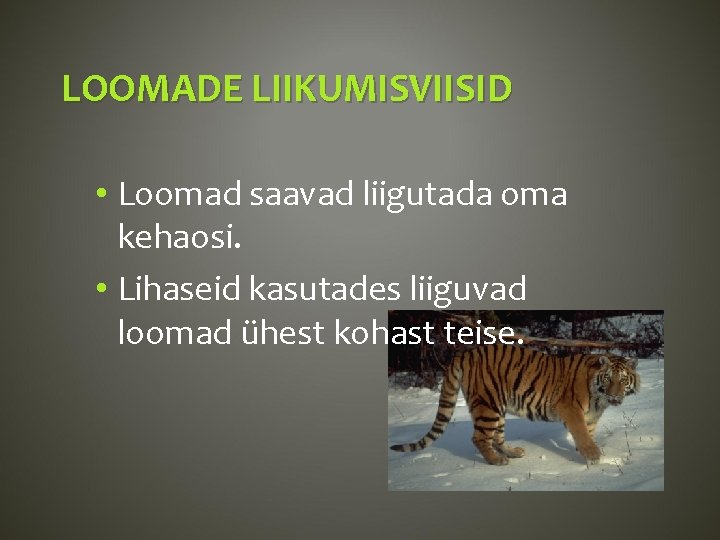 LOOMADE LIIKUMISVIISID

• Loomad saavad liigutada oma kehaosi.

• Lihaseid kasutades liiguvad loomad ühest kohast teise.